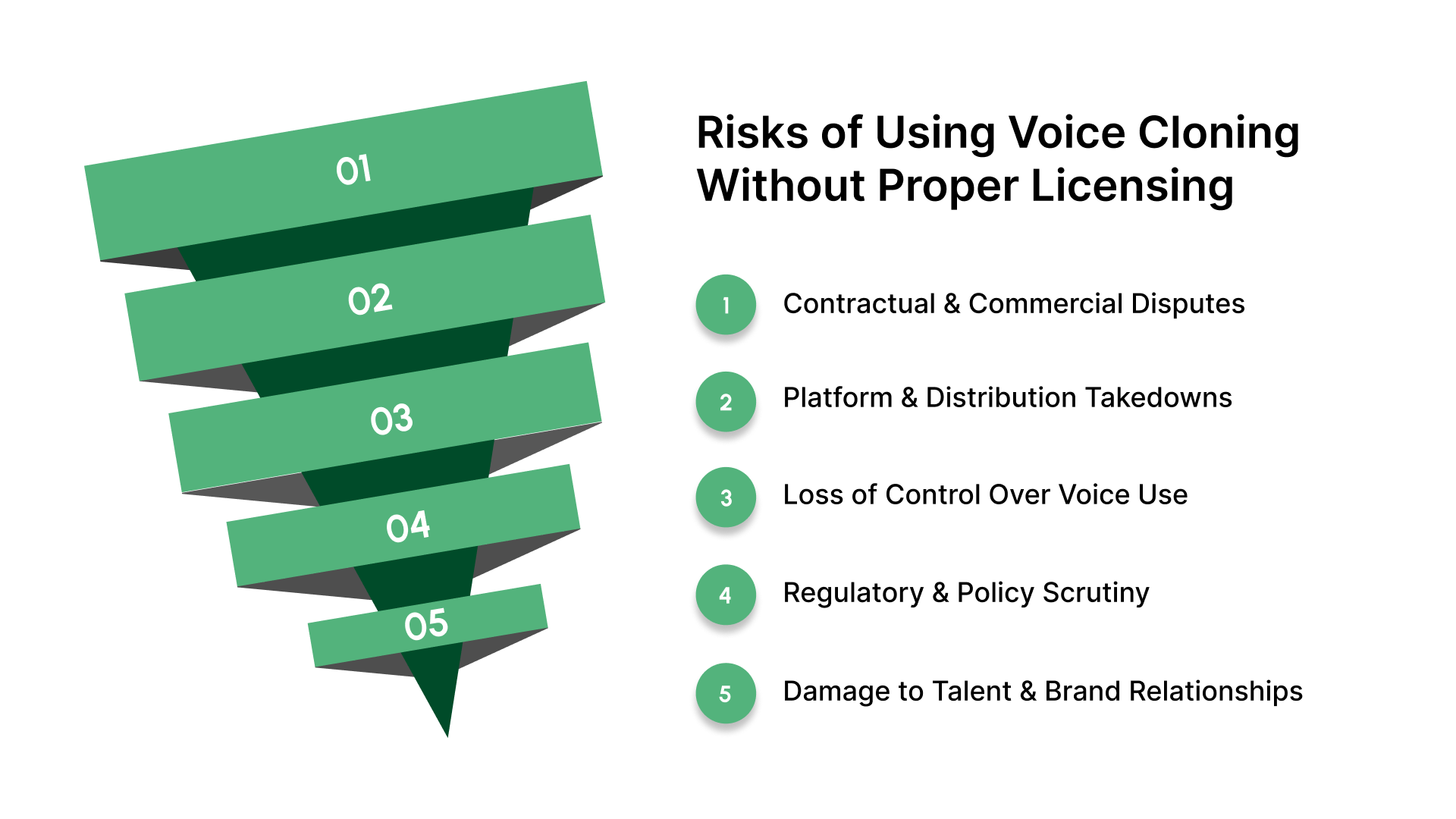 01
02
03
04
05

Risks of Using Voice Cloning Without Proper Licensing

1 Contractual & Commercial Disputes

2 Platform & Distribution Takedowns

3 Loss of Control Over Voice Use

4 Regulatory & Policy Scrutiny

5 Damage to Talent & Brand Relationships